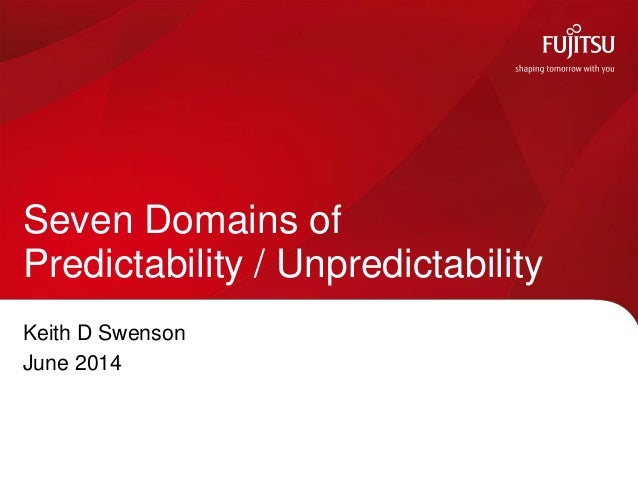 FUJITSU
shaping tomorrow with you

Seven Domains of Predictability / Unpredictability

Keith D Swenson
June 2014